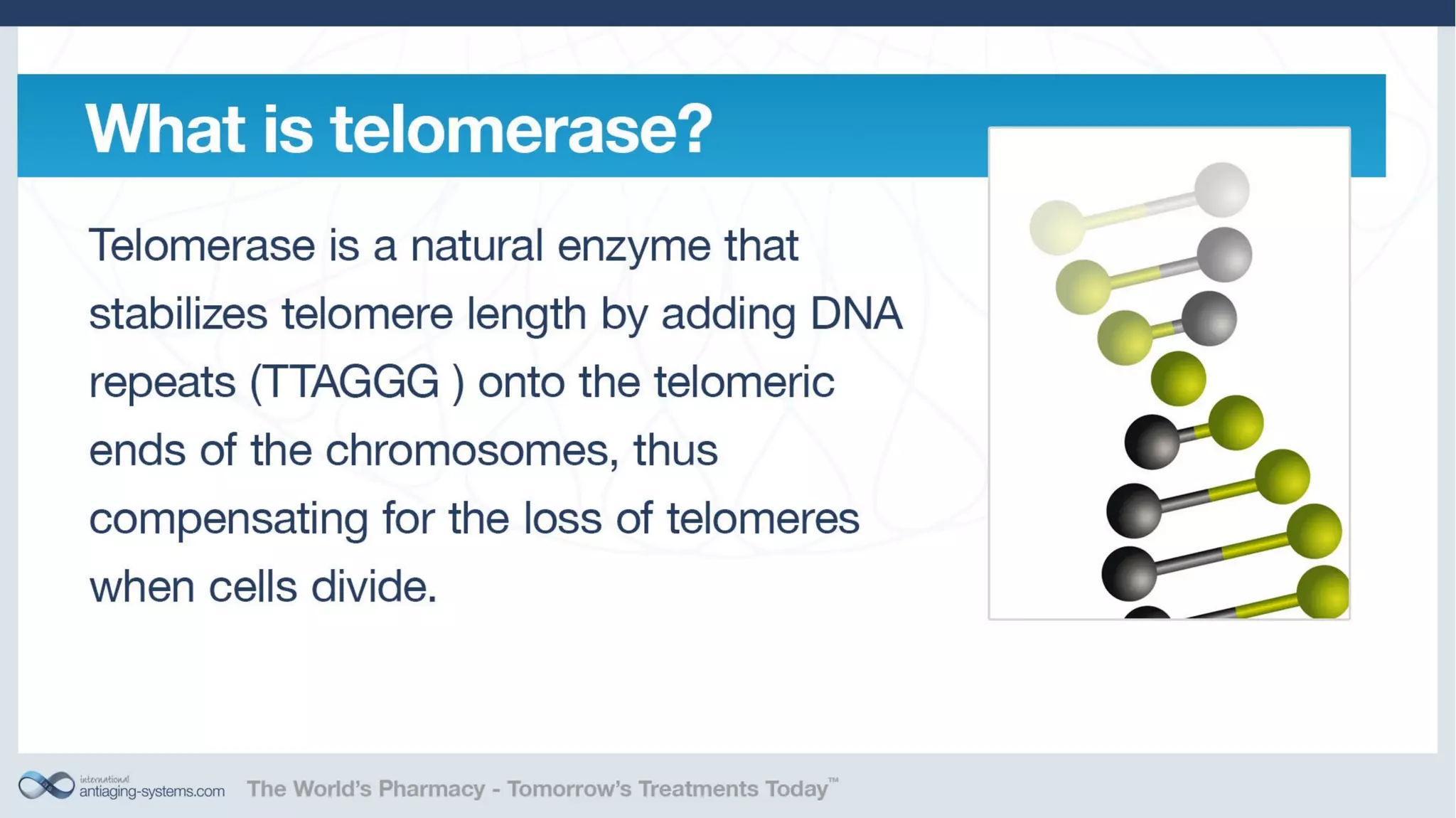 What is telomerase?

Telomerase is a natural enzyme that stabilizes telomere length by adding DNA repeats (TTAGGG ) onto the telomeric ends of the chromosomes, thus compensating for the loss of telomeres when cells divide.

international antiaging-systems.com The World's Pharmacy - Tomorrow's Treatments Today™